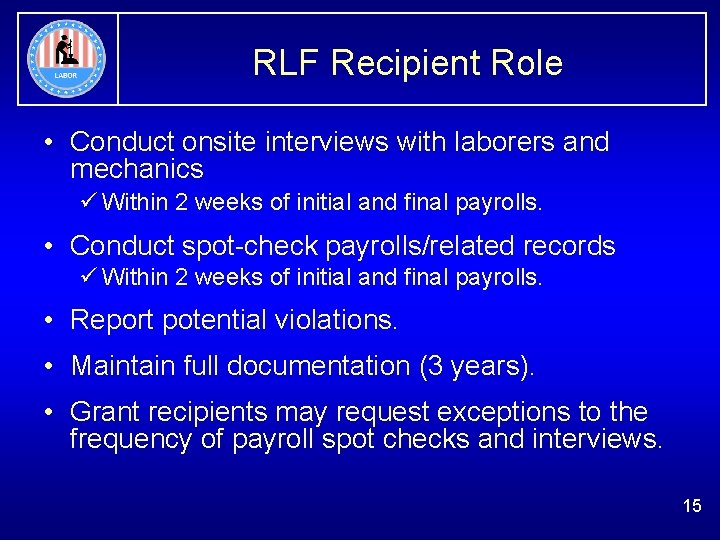 LABOR

RLF Recipient Role

• Conduct onsite interviews with laborers and mechanics
✓ Within 2 weeks of initial and final payrolls.

• Conduct spot-check payrolls/related records
✓ Within 2 weeks of initial and final payrolls.

• Report potential violations.

• Maintain full documentation (3 years).

• Grant recipients may request exceptions to the frequency of payroll spot checks and interviews.

15